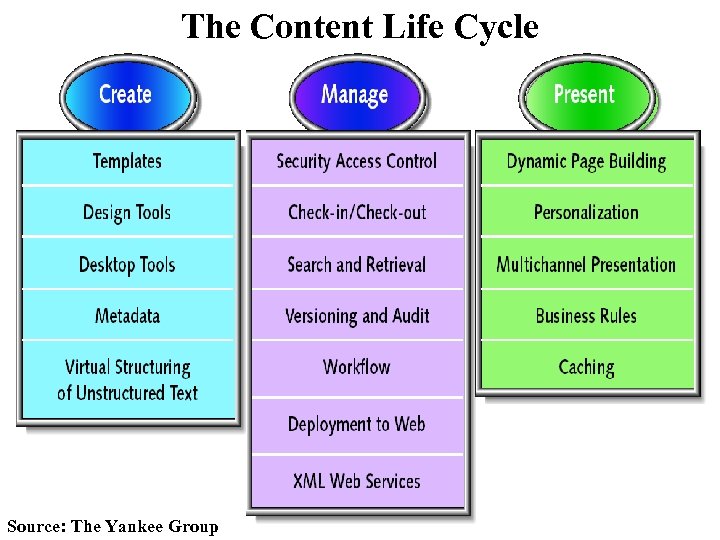 The Content Life Cycle

Create

Templates

Design Tools

Desktop Tools

Metadata

Virtual Structuring of Unstructured Text

Manage

Security Access Control

Check-in/Check-out

Search and Retrieval

Versioning and Audit

Workflow

Deployment to Web

XML Web Services

Present

Dynamic Page Building

Personalization

Multichannel Presentation

Business Rules

Caching

Source: The Yankee Group